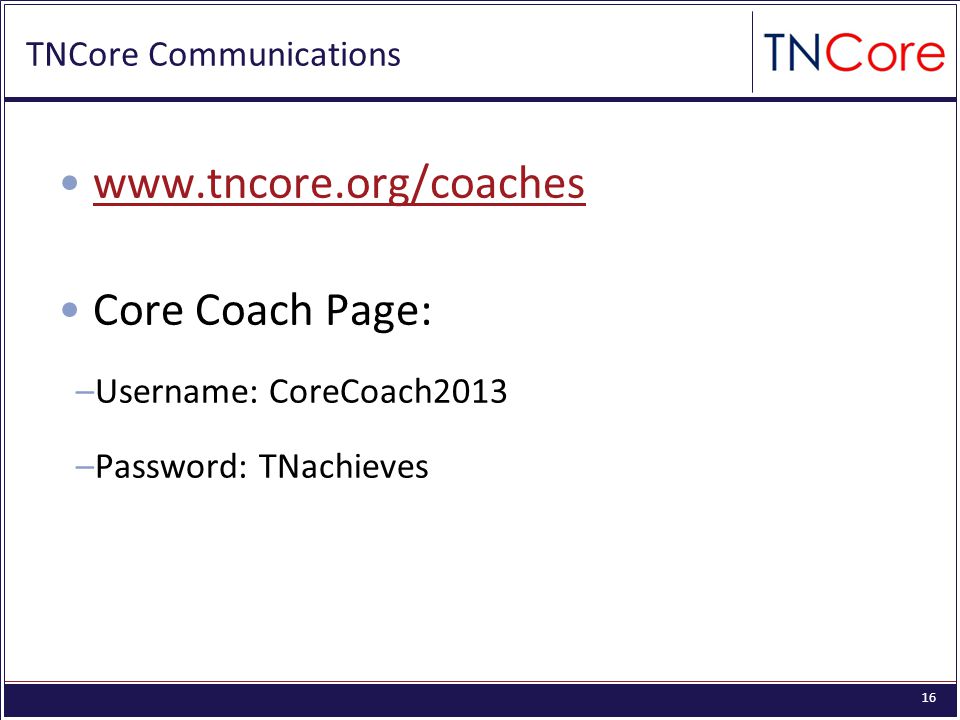 TNCore Communications

TNCore

• www.tncore.org/coaches

• Core Coach Page:

–Username: CoreCoach2013

–Password: TNachieves

16